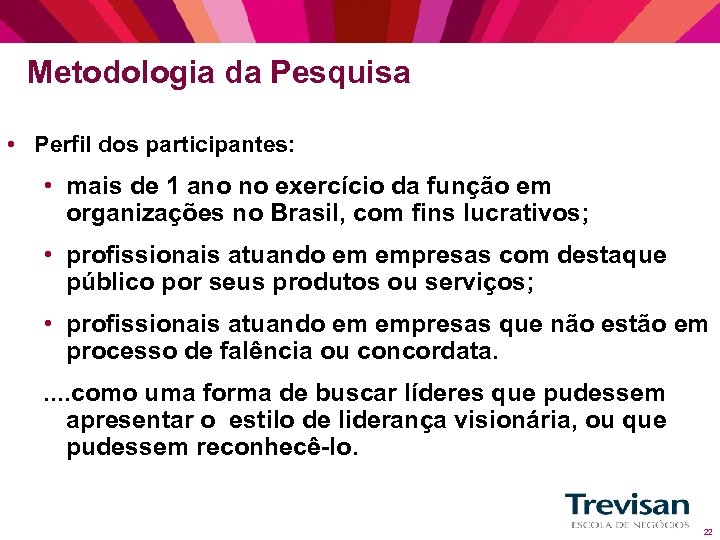 Metodologia da Pesquisa

• Perfil dos participantes:

• mais de 1 ano no exercício da função em organizações no Brasil, com fins lucrativos;

• profissionais atuando em empresas com destaque público por seus produtos ou serviços;

• profissionais atuando em empresas que não estão em processo de falência ou concordata.

....como uma forma de buscar líderes que pudessem apresentar o estilo de liderança visionária, ou que pudessem reconhecê-lo.

Trevisan
ESCOLA DE NEGÓCIOS

22